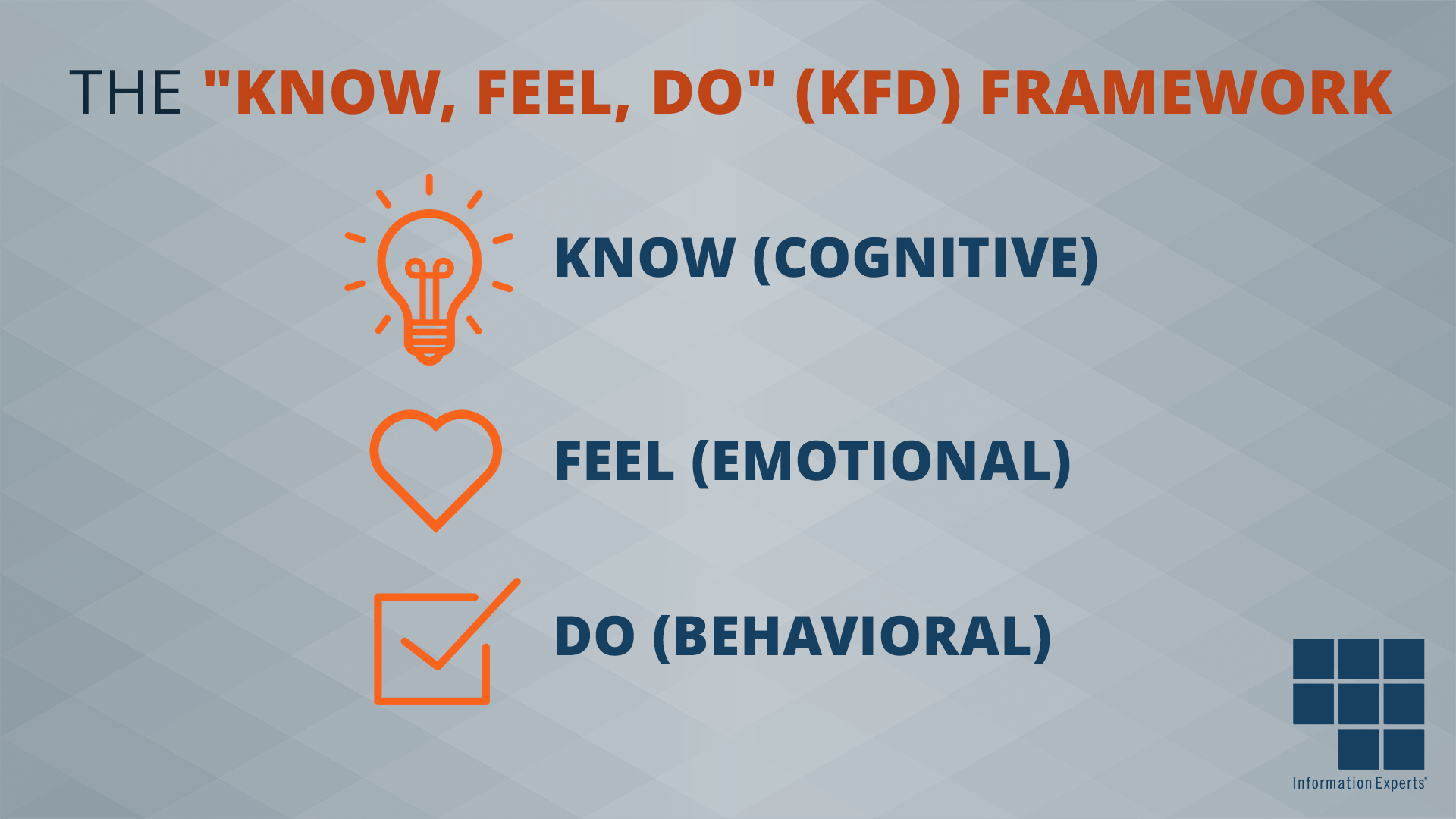 THE "KNOW, FEEL, DO" (KFD) FRAMEWORK

KNOW (COGNITIVE)

FEEL (EMOTIONAL)

DO (BEHAVIORAL)

Information Experts®